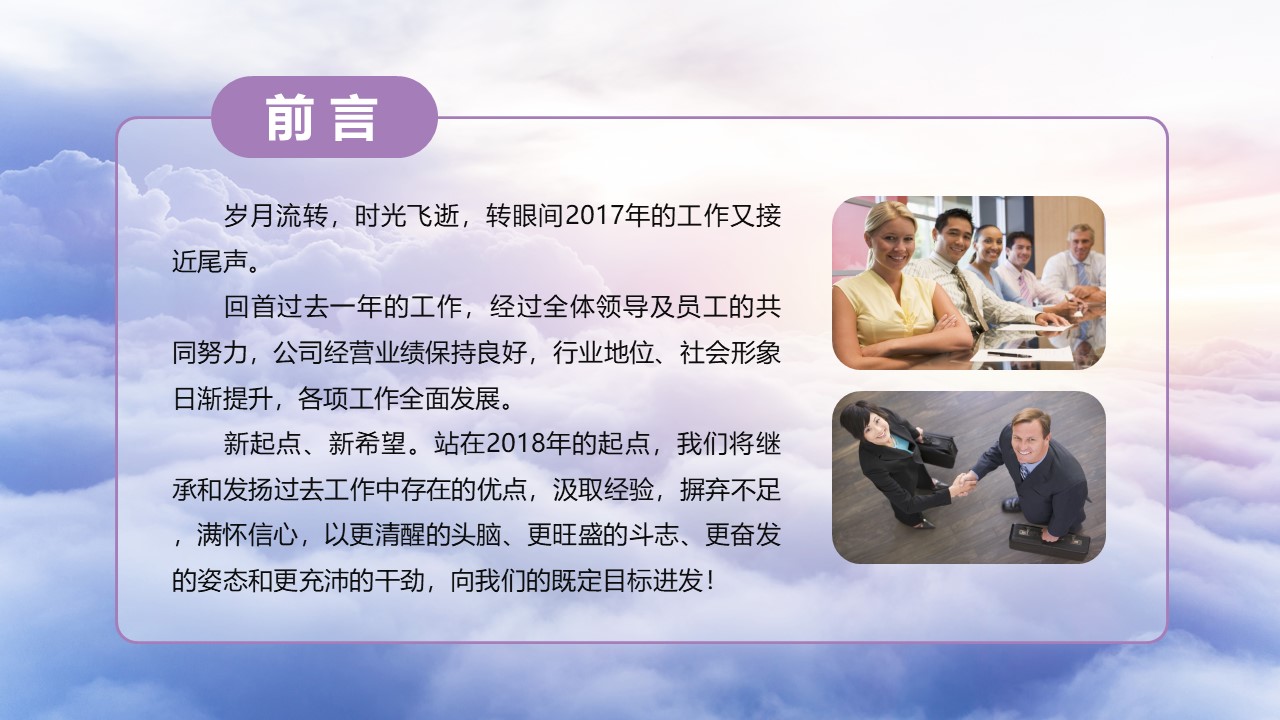 前言

岁月流转，时光飞逝，转眼间2017年的工作又接近尾声。

回首过去一年的工作，经过全体领导及员工的共同努力，公司经营业绩保持良好，行业地位、社会形象日渐提升，各项工作全面发展。

新起点、新希望。站在2018年的起点，我们将继承和发扬过去工作中存在的优点，汲取经验，摒弃不足，满怀信心，以更清醒的头脑、更旺盛的斗志、更奋发的姿态和更充沛的干劲，向我们的既定目标进发！